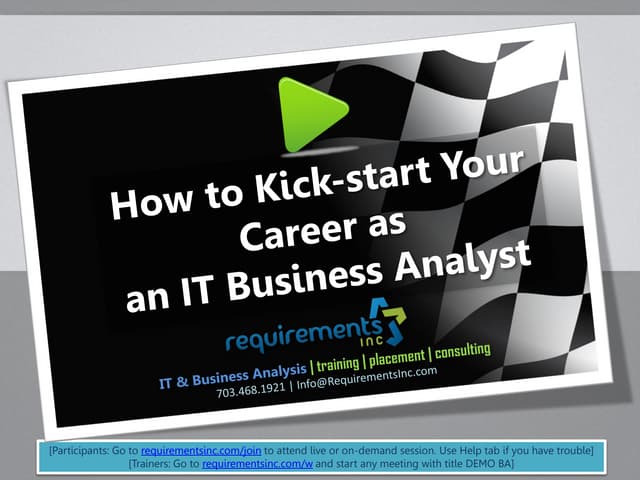 How to Kick-start Your Career as an IT Business Analyst

requirements inc

IT & Business Analysis | training | placement | consulting

703.468.1921 | Info@RequirementsInc.com

[Participants: Go to requirementsinc.com/join to attend live or on-demand session. Use Help tab if you have trouble]
[Trainers: Go to requirementsinc.com/w and start any meeting with title DEMO BA]